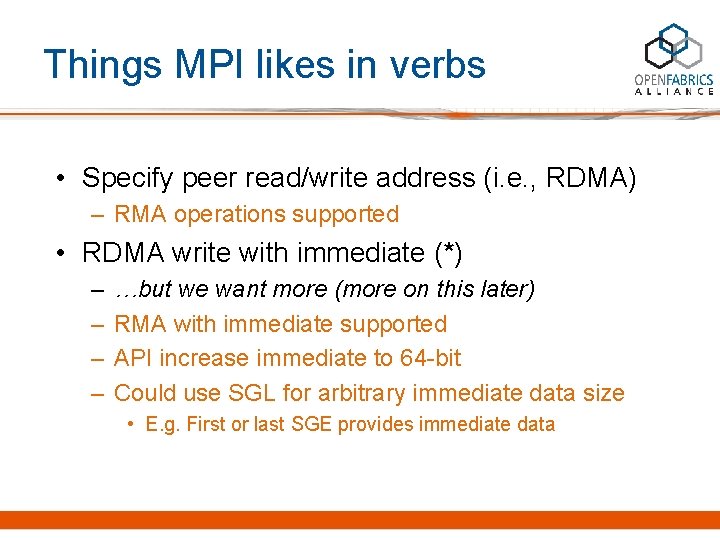 Things MPI likes in verbs

OPENFABRICS ALLIANCE

• Specify peer read/write address (i.e., RDMA)
– RMA operations supported
• RDMA write with immediate (*)
– …but we want more (more on this later)
– RMA with immediate supported
– API increase immediate to 64-bit
– Could use SGL for arbitrary immediate data size
• E.g. First or last SGE provides immediate data